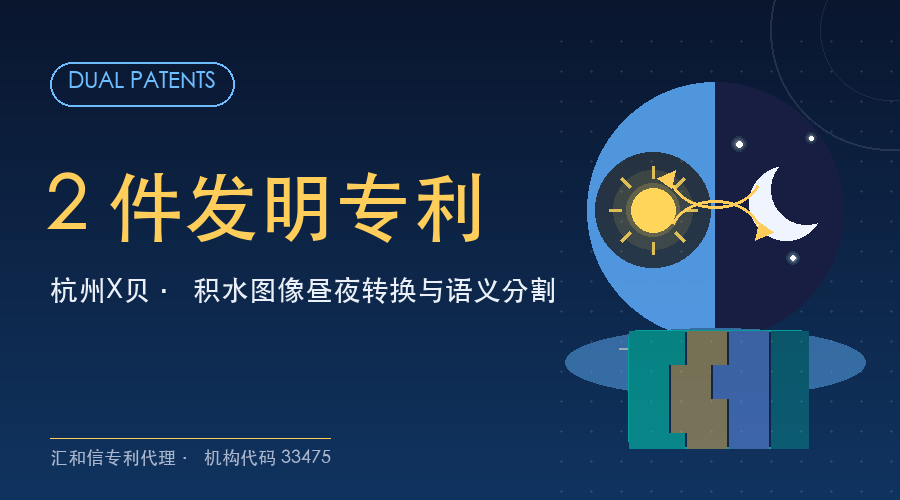 DUAL PATENTS

2 件发明专利

杭州X贝 · 积水图像昼夜转换与语义分割

汇和信专利代理 · 机构代码 33475